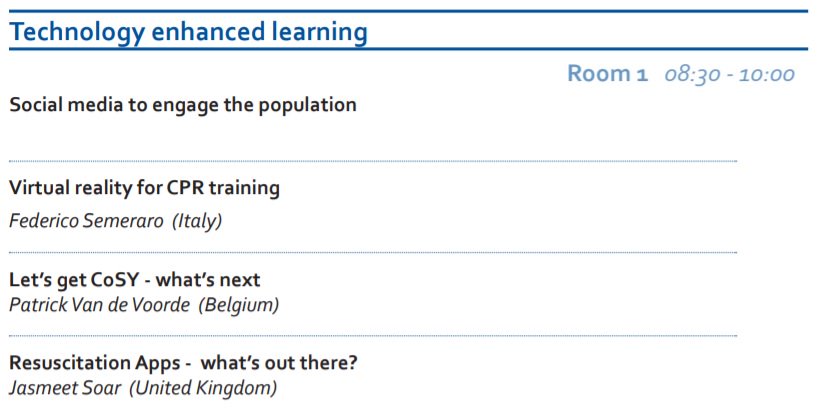 Technology enhanced learning

Room 1 08:30 - 10:00

Social media to engage the population

Virtual reality for CPR training
Federico Semeraro (Italy)

Let's get CoSY - what's next
Patrick Van de Voorde (Belgium)

Resuscitation Apps - what's out there?
Jasmeet Soar (United Kingdom)